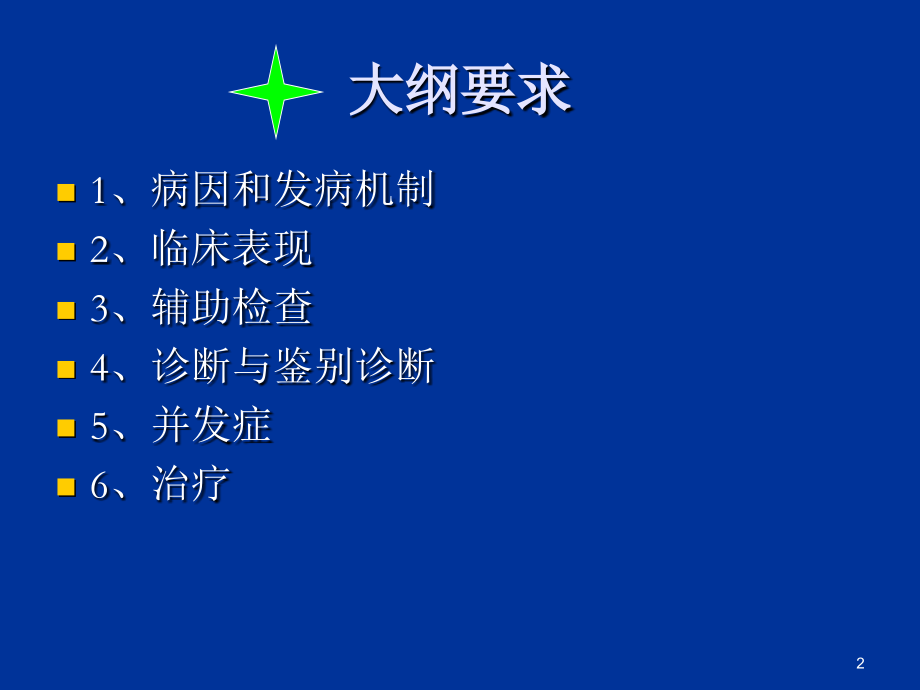 大纲要求

1、病因和发病机制
2、临床表现
3、辅助检查
4、诊断与鉴别诊断
5、并发症
6、治疗

2